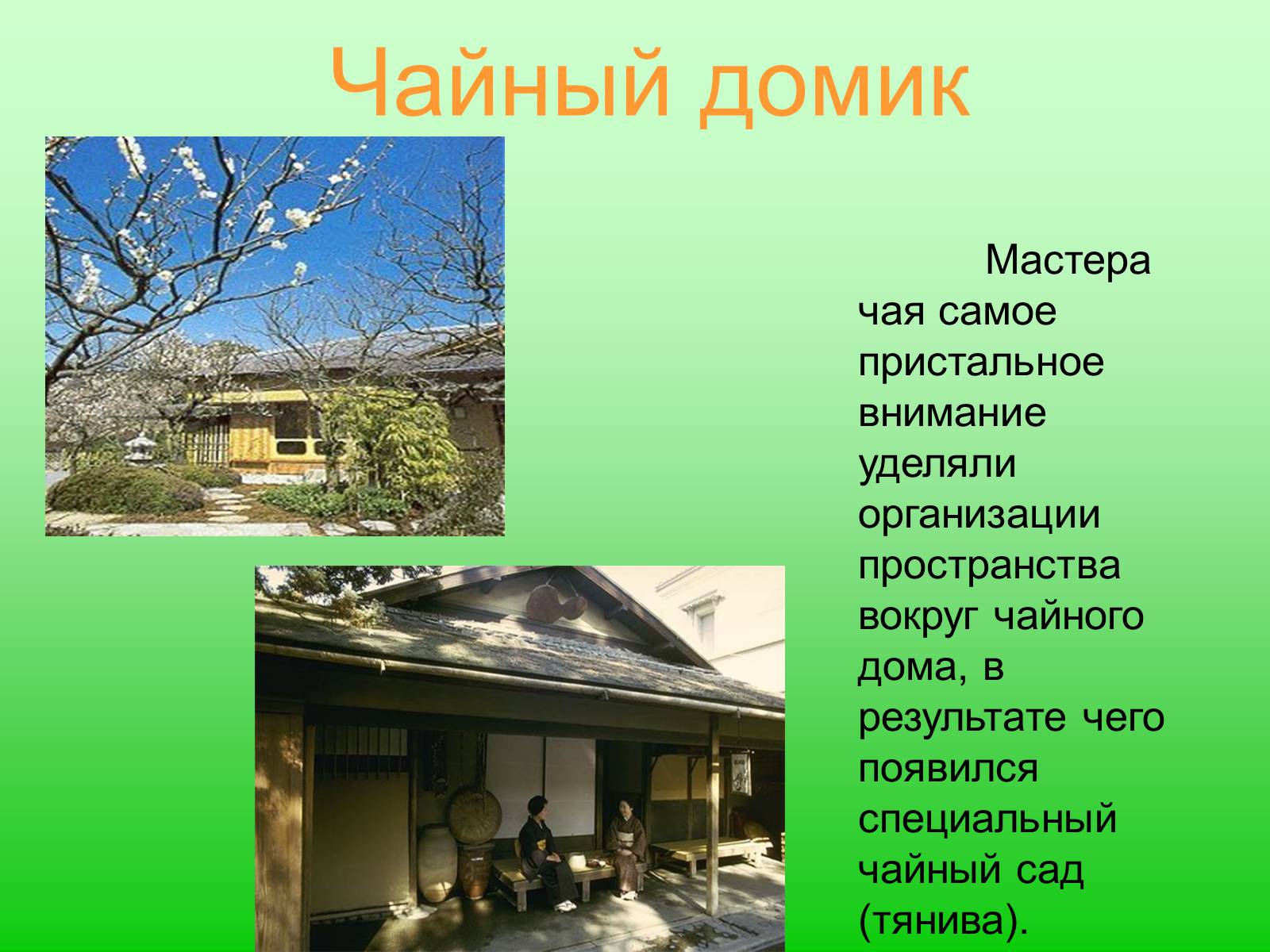 Чайный домик

Мастера чая самое пристальное внимание уделяли организации пространства вокруг чайного дома, в результате чего появился специальный чайный сад (тянива).